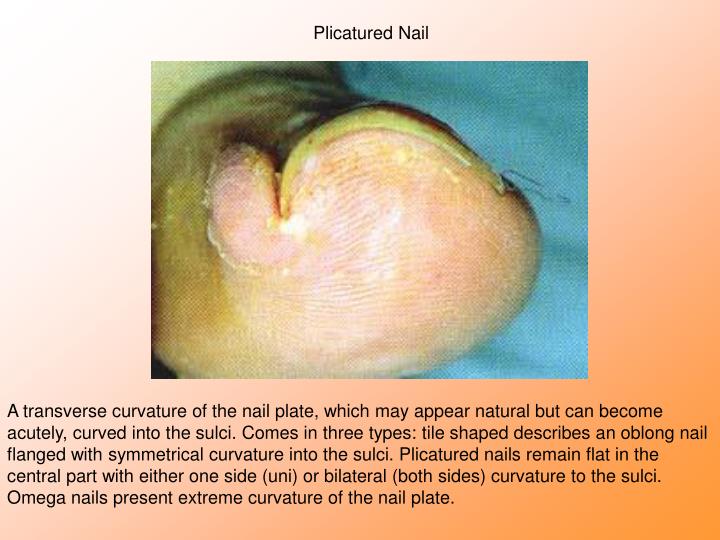 Plicatured Nail

A transverse curvature of the nail plate, which may appear natural but can become acutely, curved into the sulci. Comes in three types: tile shaped describes an oblong nail flanged with symmetrical curvature into the sulci. Plicatured nails remain flat in the central part with either one side (uni) or bilateral (both sides) curvature to the sulci. Omega nails present extreme curvature of the nail plate.